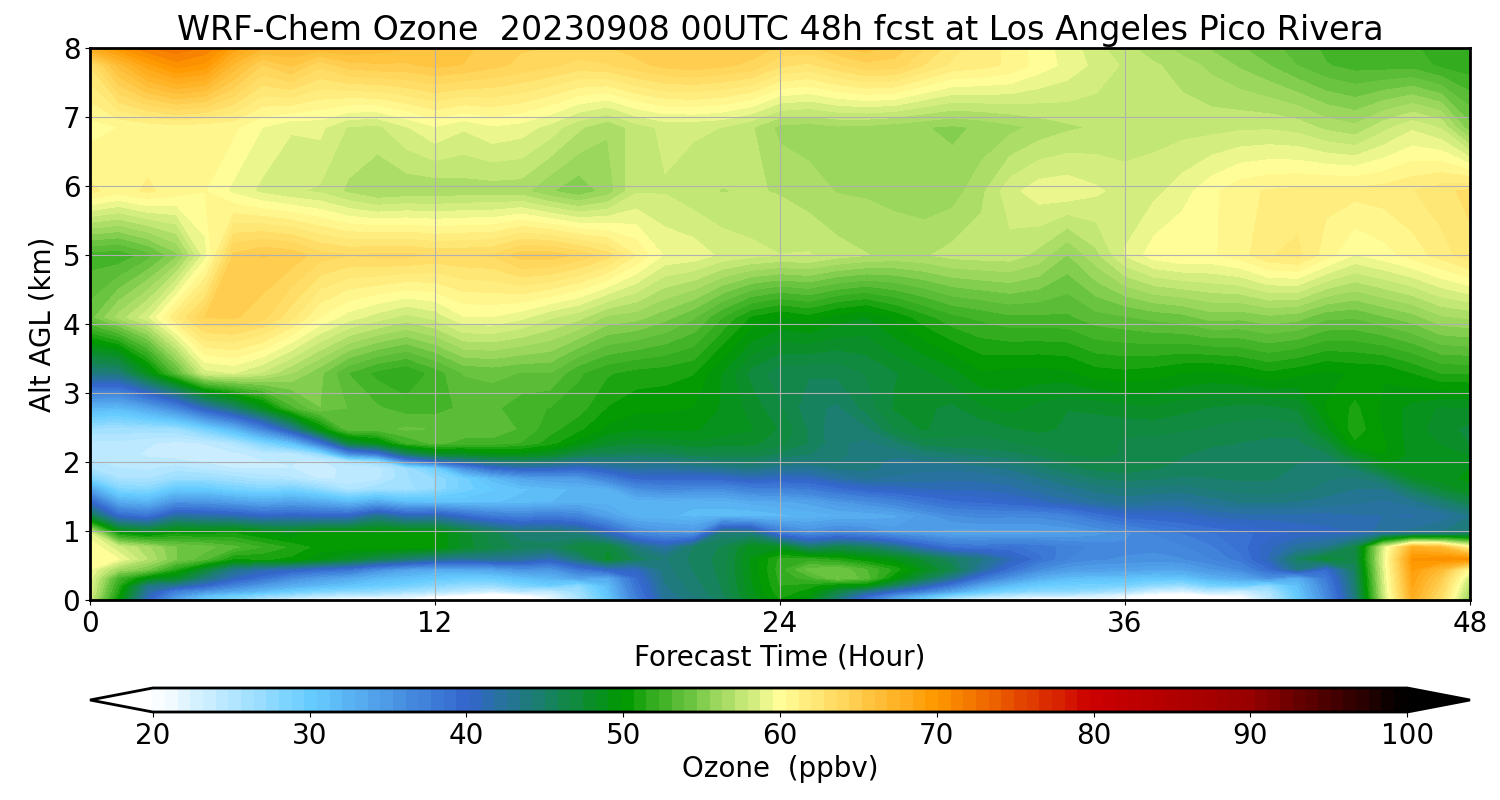 WRF-Chem Ozone 20230908 00UTC 48h fcst at Los Angeles Pico Rivera

Alt AGL (km)

8
7
6
5
4
3
2
1
0

0
12
24
36
48

Forecast Time (Hour)

20
30
40
50
60
70
80
90
100

Ozone (ppbv)